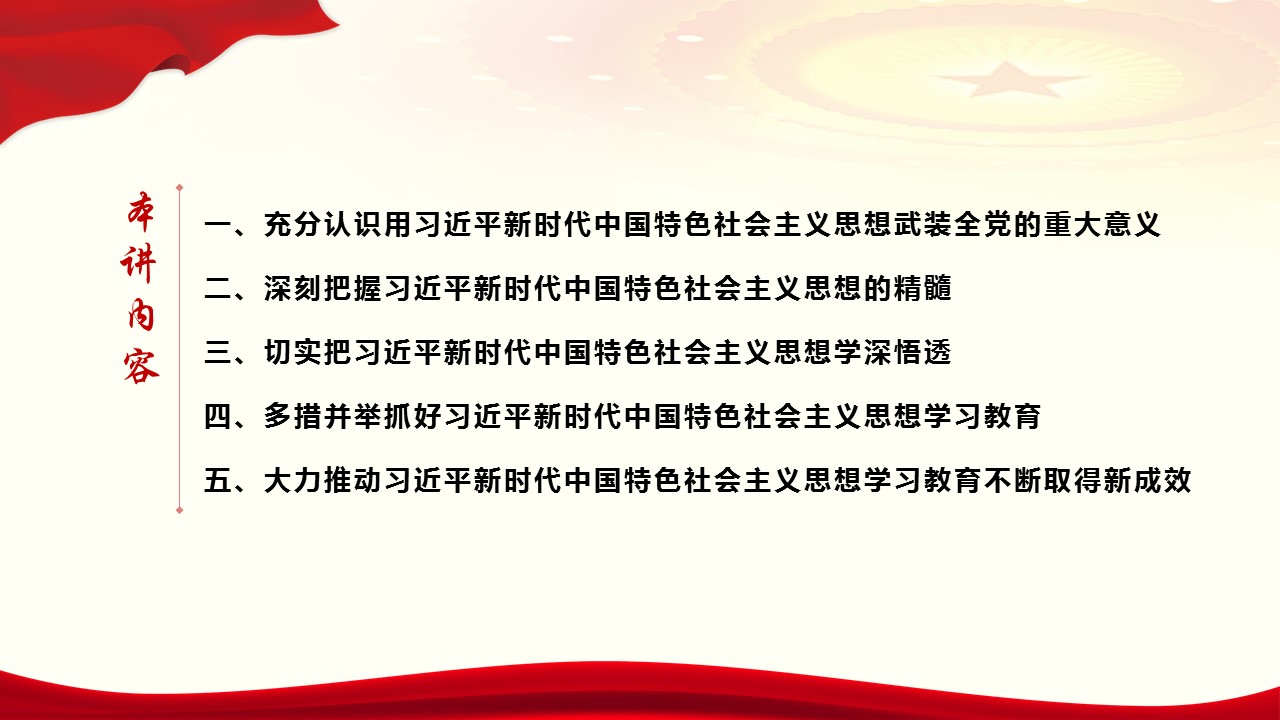 本讲内容

一、充分认识用习近平新时代中国特色社会主义思想武装全党的重大意义

二、深刻把握习近平新时代中国特色社会主义思想的精髓

三、切实把习近平新时代中国特色社会主义思想学深悟透

四、多措并举抓好习近平新时代中国特色社会主义思想学习教育

五、大力推动习近平新时代中国特色社会主义思想学习教育不断取得新成效